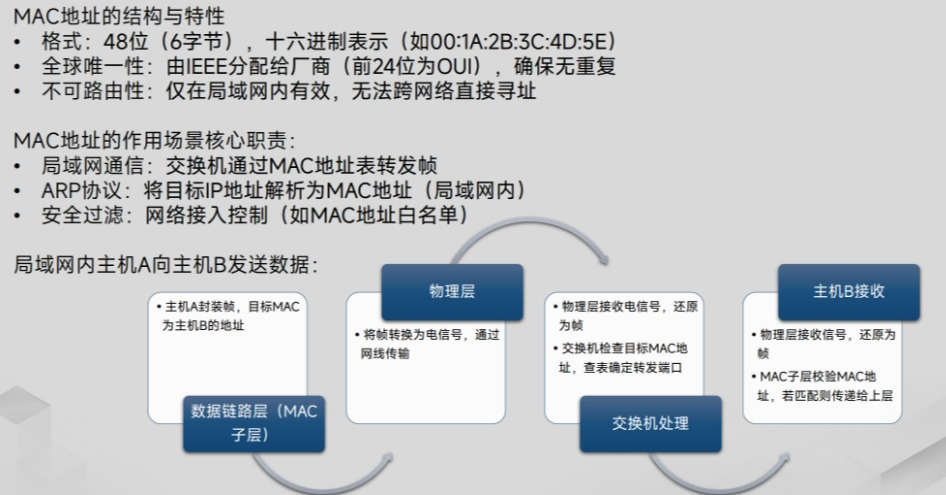 MAC地址的结构与特性
• 格式：48位（6字节），十六进制表示（如00:1A:2B:3C:4D:5E）
• 全球唯一性：由IEEE分配给厂商（前24位为OUI），确保无重复
• 不可路由性：仅在局域网内有效，无法跨网络直接寻址

MAC地址的作用场景核心职责：
• 局域网通信：交换机通过MAC地址表转发帧
• ARP协议：将目标IP地址解析为MAC地址（局域网内）
• 安全过滤：网络接入控制（如MAC地址白名单）

局域网内主机A向主机B发送数据：

• 主机A封装帧，目标MAC为主机B的地址

数据链路层（MAC子层）

物理层

• 将帧转换为电信号，通过网线传输

• 物理层接收电信号，还原为帧
• 交换机检查目标MAC地址，查表确定转发端口

交换机处理

主机B接收

• 物理层接收信号，还原为帧
• MAC子层校验MAC地址，若匹配则传递给上层